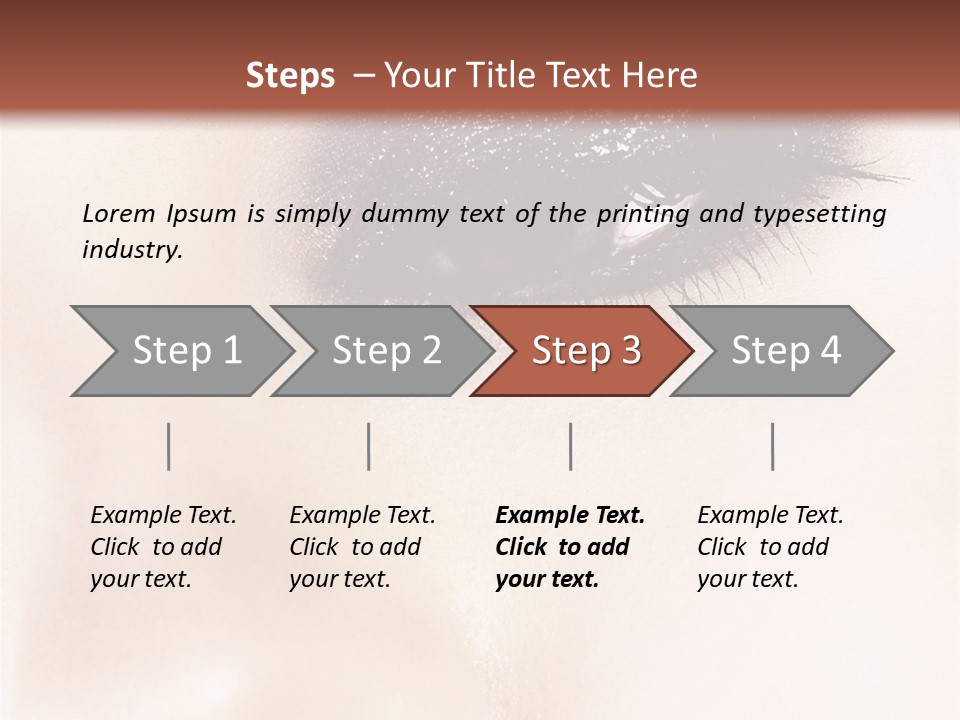 Steps – Your Title Text Here

Lorem Ipsum is simply dummy text of the printing and typesetting industry.

Step 1

Step 2

Step 3

Step 4

Example Text. Click to add your text.

Example Text. Click to add your text.

Example Text. Click to add your text.

Example Text. Click to add your text.